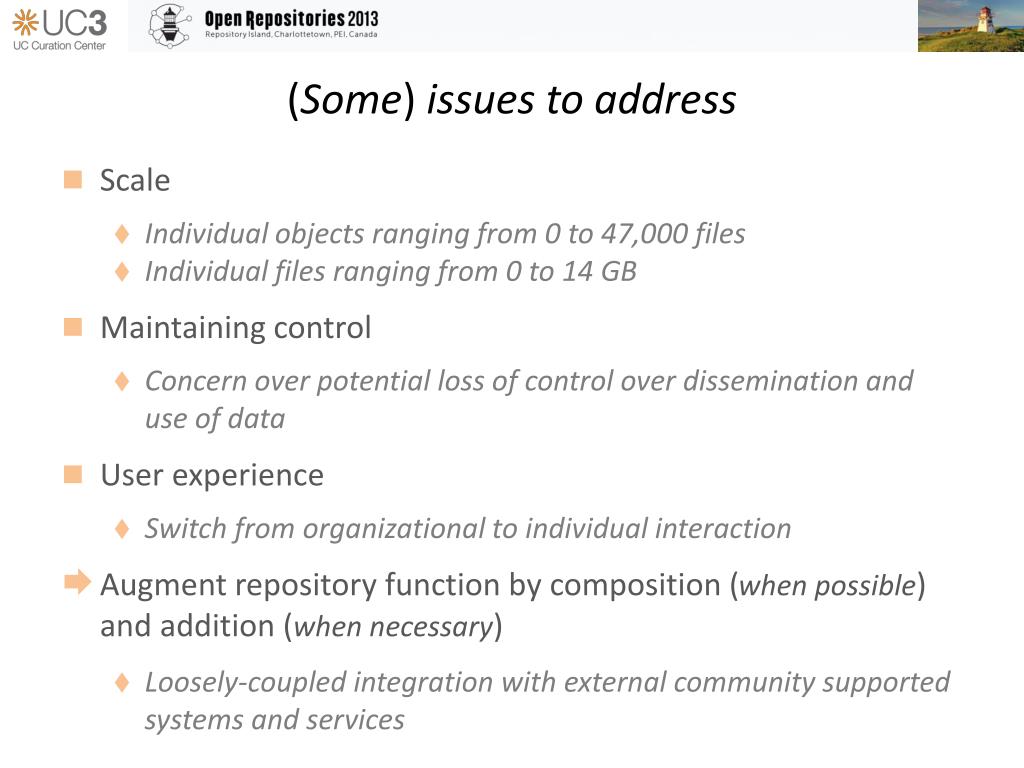 UC3
UC Curation Center

Open Repositories 2013
Repository Island, Charlottetown, PEI, Canada

(Some) issues to address

Scale

Individual objects ranging from 0 to 47,000 files
Individual files ranging from 0 to 14 GB

Maintaining control

Concern over potential loss of control over dissemination and use of data

User experience

Switch from organizational to individual interaction

Augment repository function by composition (when possible) and addition (when necessary)

Loosely-coupled integration with external community supported systems and services